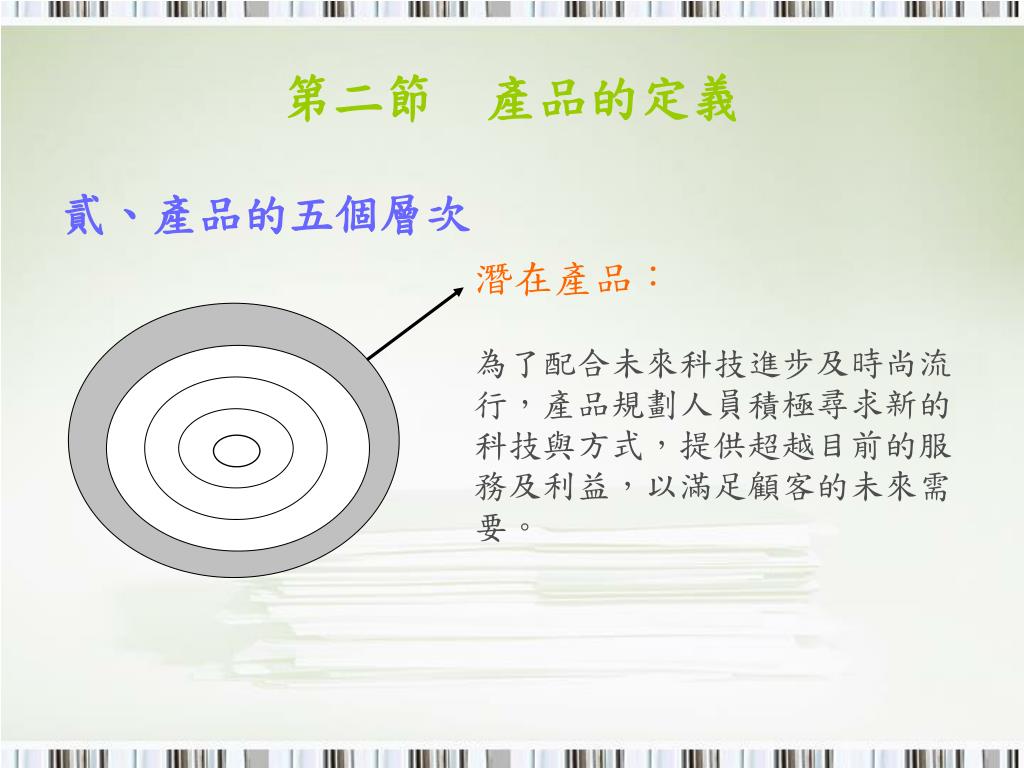 第二節　產品的定義

貳、產品的五個層次

潛在產品：

為了配合未來科技進步及時尚流行，產品規劃人員積極尋求新的科技與方式，提供超越目前的服務及利益，以滿足顧客的未來需要。